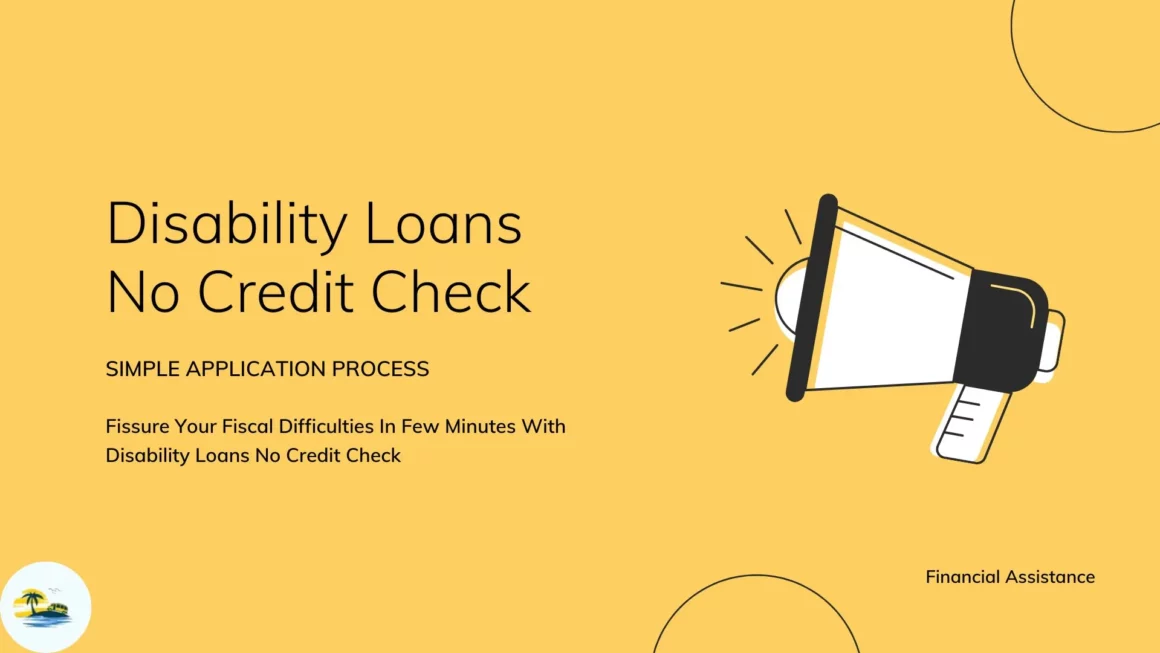 Disability Loans No Credit Check

SIMPLE APPLICATION PROCESS

Fissure Your Fiscal Difficulties In Few Minutes With Disability Loans No Credit Check

Financial Assistance